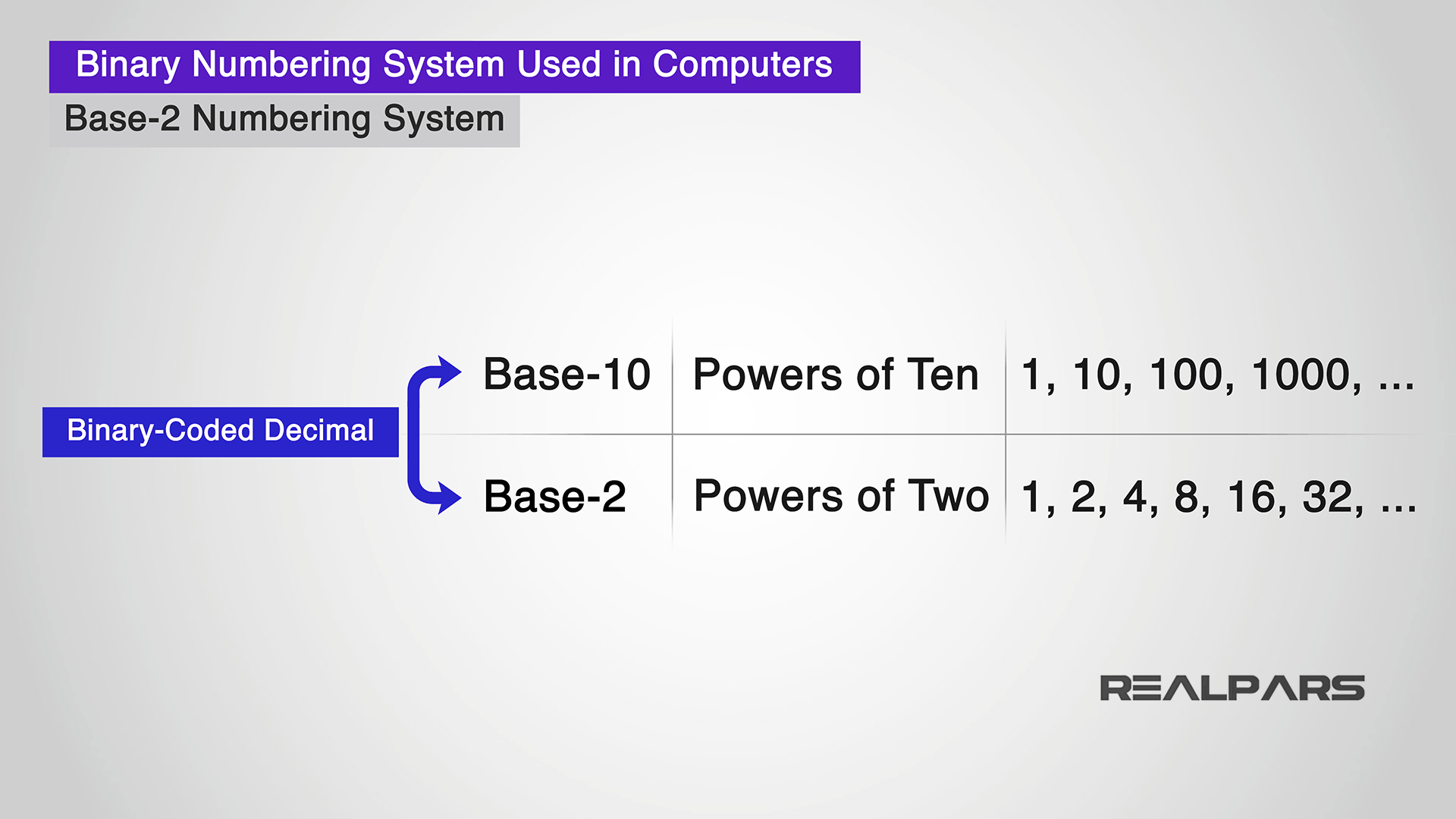 Binary Numbering System Used in Computers
Base-2 Numbering System

Binary-Coded Decimal

| Base-10 | Powers of Ten | 1, 10, 100, 1000, ... |
|---|---|---|
| Base-2 | Powers of Two | 1, 2, 4, 8, 16, 32, ... |

REALPARS